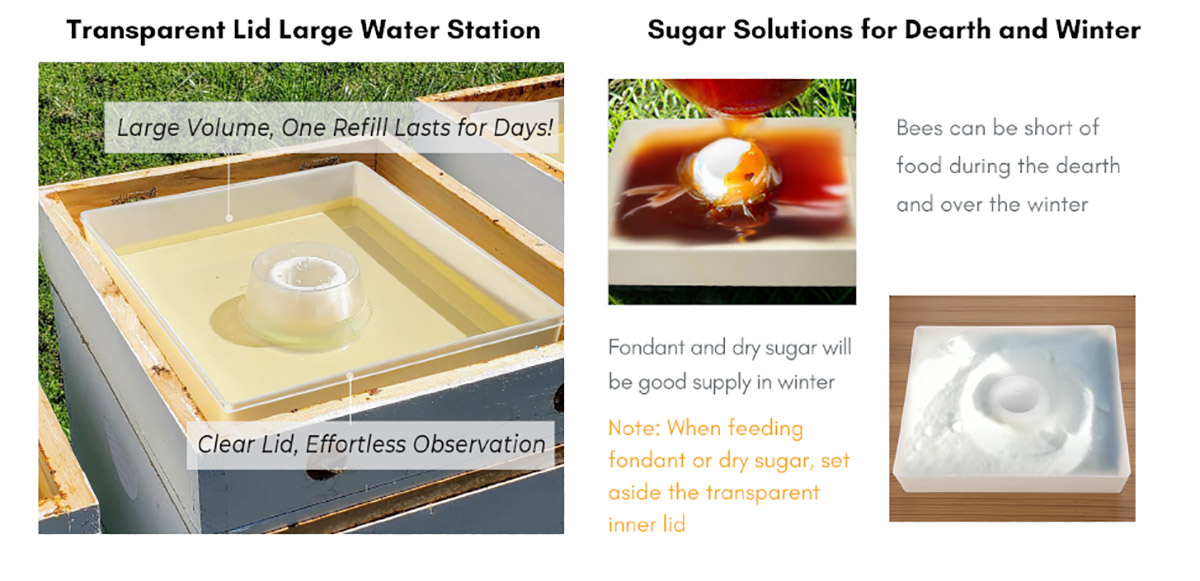 Transparent Lid Large Water Station

Large Volume, One Refill Lasts for Days!

Clear Lid, Effortless Observation

Sugar Solutions for Dearth and Winter

Bees can be short of food during the dearth and over the winter

Fondant and dry sugar will be good supply in winter

Note: When feeding fondant or dry sugar, set aside the transparent inner lid